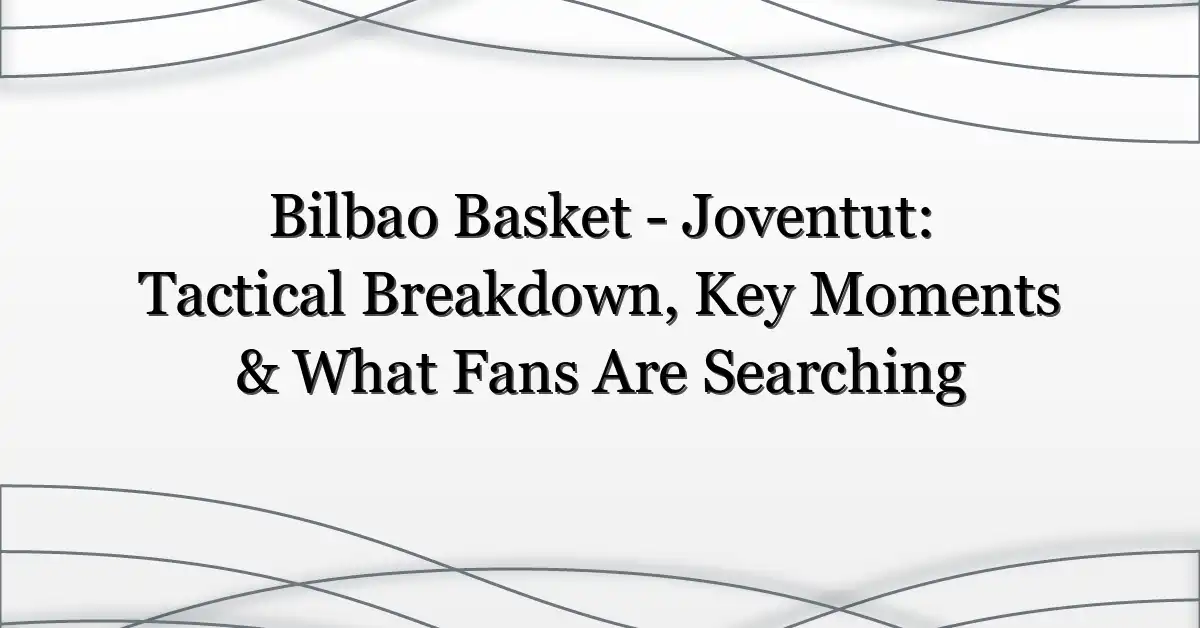 Bilbao Basket - Joventut: Tactical Breakdown, Key Moments & What Fans Are Searching